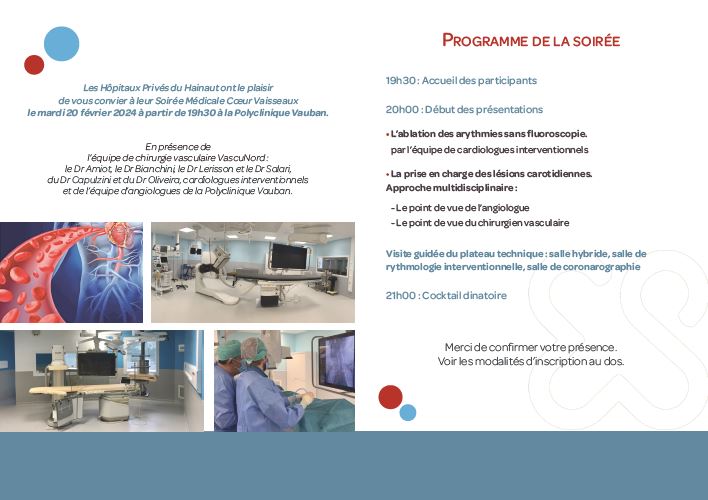 Les Hôpitaux Privés du Hainaut ont le plaisir de vous convier à leur Soirée Médicale Cœur Vaisseaux le mardi 20 février 2024 à partir de 19h30 à la Polyclinique Vauban.

En présence de l'équipe de chirurgie vasculaire VascuNord : le Dr Amiot, le Dr Bianchini, le Dr Lerisson et le Dr Salari, du Dr Capulzini et du Dr Oliveira, cardiologues interventionnels et de l'équipe d'angiologues de la Polyclinique Vauban.

PROGRAMME DE LA SOIRÉE

19h30 : Accueil des participants

20h00 : Début des présentations

• L'ablation des arythmies sans fluoroscopie. par l'équipe de cardiologues interventionnels

• La prise en charge des lésions carotidiennes. Approche multidisciplinaire :

- Le point de vue de l'angiologue
- Le point de vue du chirurgien vasculaire

Visite guidée du plateau technique : salle hybride, salle de rythmologie interventionnelle, salle de coronarographie

21h00 : Cocktail dinatoire

Merci de confirmer votre présence. Voir les modalités d'inscription au dos.